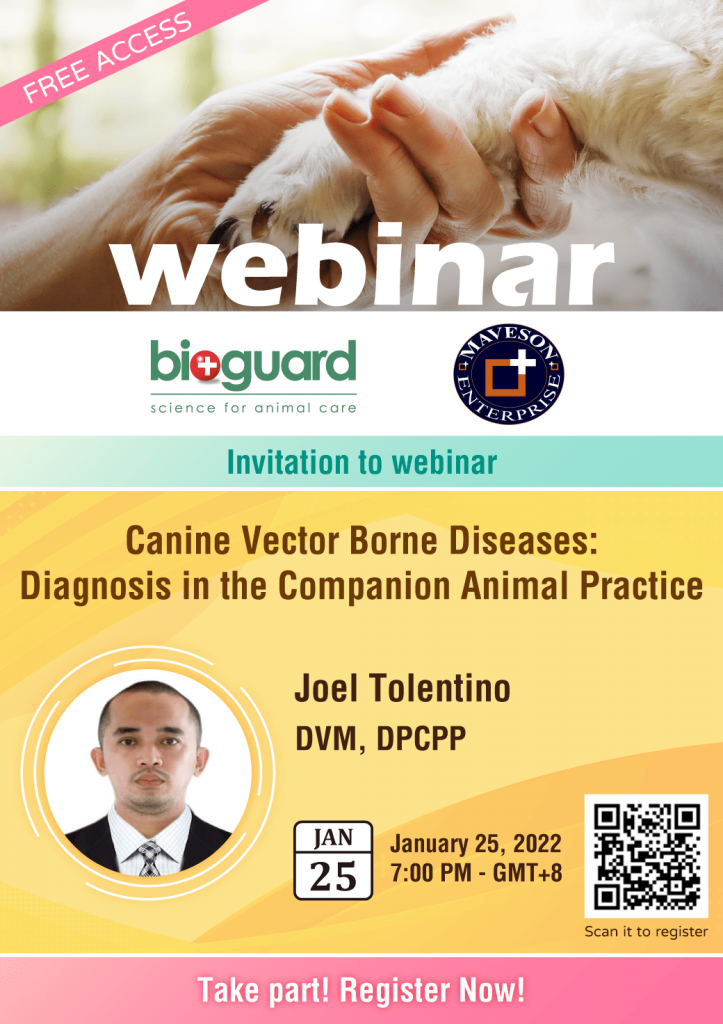 FREE ACCESS

webinar

bioguard
science for animal care

MAVESON ENTERPRISE

Invitation to webinar

Canine Vector Borne Diseases: Diagnosis in the Companion Animal Practice

Joel Tolentino
DVM, DPCPP

JAN
25

January 25, 2022
7:00 PM - GMT+8

Scan it to register

Take part! Register Now!